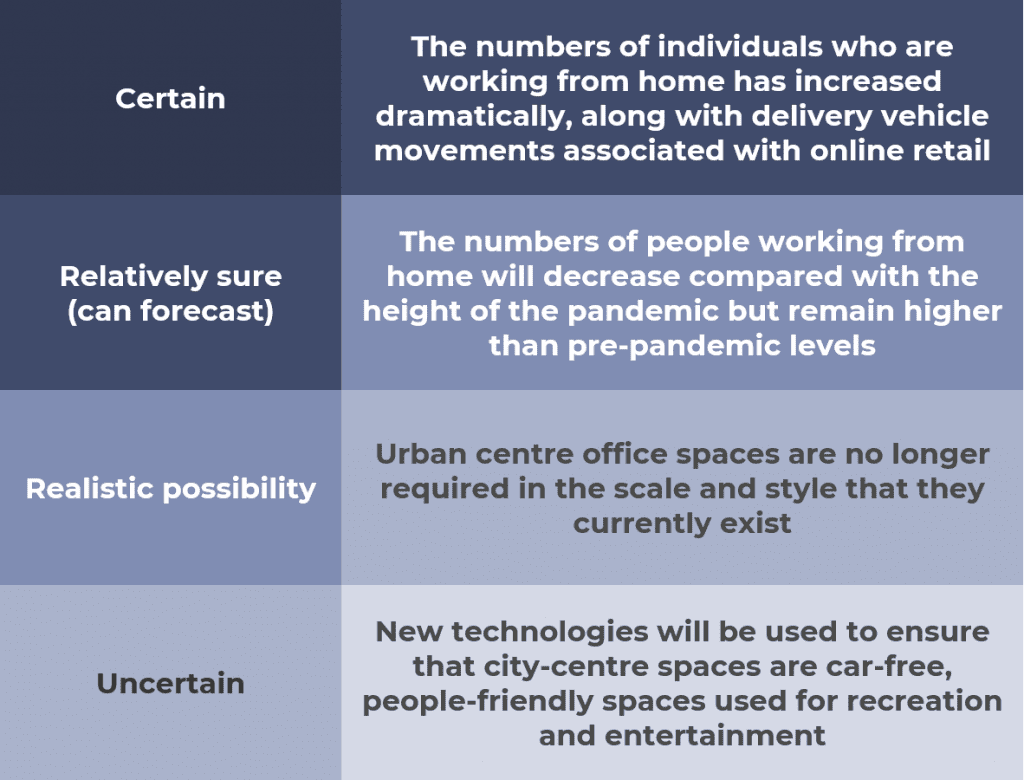 | | |
|---|---|
| Certain | The numbers of individuals who are working from home has increased dramatically, along with delivery vehicle movements associated with online retail |
| Relatively sure (can forecast) | The numbers of people working from home will decrease compared with the height of the pandemic but remain higher than pre-pandemic levels |
| Realistic possibility | Urban centre office spaces are no longer required in the scale and style that they currently exist |
| Uncertain | New technologies will be used to ensure that city-centre spaces are car-free, people-friendly spaces used for recreation and entertainment |